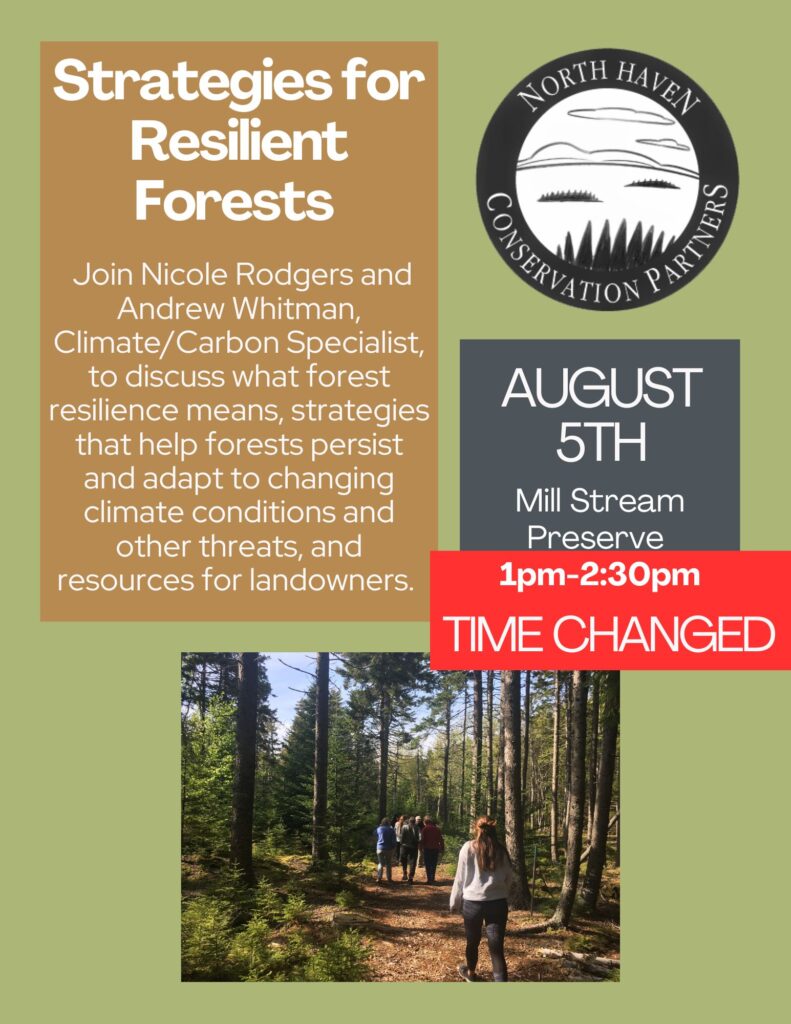 Strategies for Resilient Forests

Join Nicole Rodgers and Andrew Whitman, Climate/Carbon Specialist, to discuss what forest resilience means, strategies that help forests persist and adapt to changing climate conditions and other threats, and resources for landowners.

NORTH HAVEN CONSERVATION PARTNERS

AUGUST 5TH

Mill Stream Preserve

1pm-2:30pm

TIME CHANGED